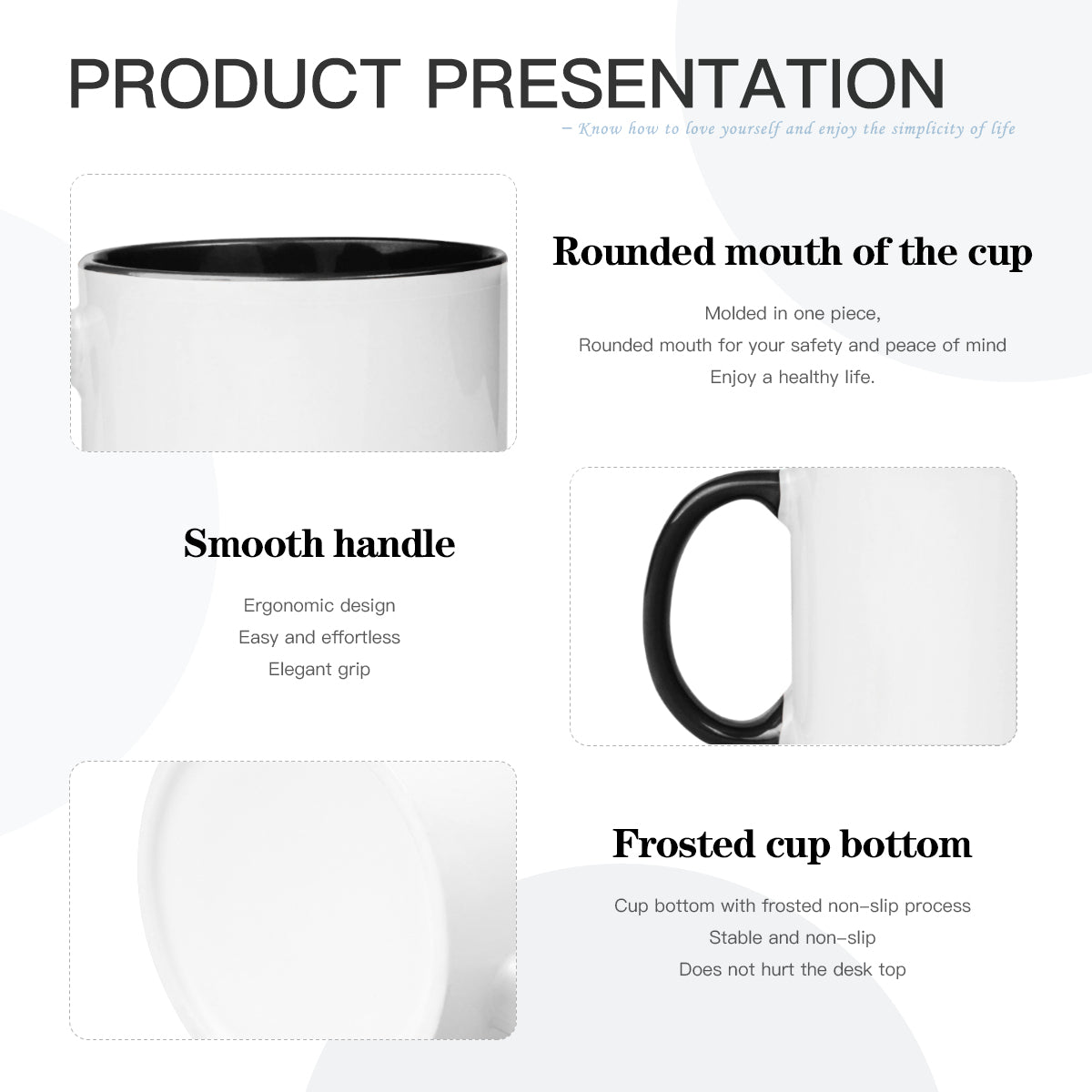 PRODUCT PRESENTATION

– Know how to love yourself and enjoy the simplicity of life

Rounded mouth of the cup

Molded in one piece,
Rounded mouth for your safety and peace of mind
Enjoy a healthy life.

Smooth handle

Ergonomic design
Easy and effortless
Elegant grip

Frosted cup bottom

Cup bottom with frosted non–slip process
Stable and non–slip
Does not hurt the desk top